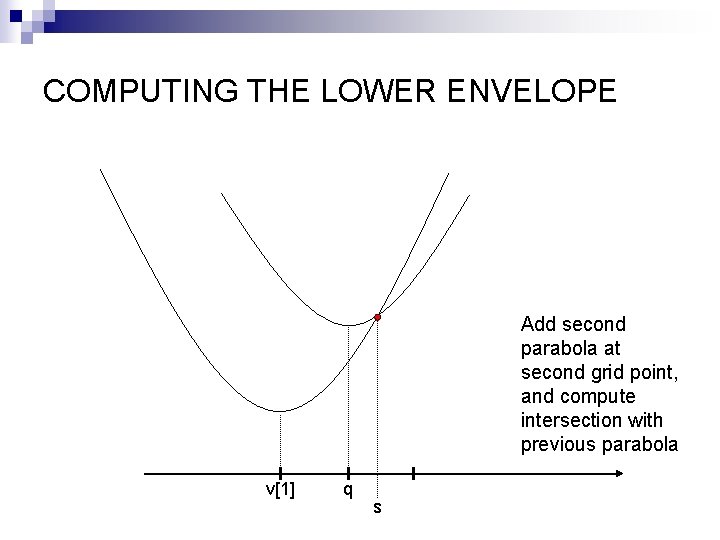 COMPUTING THE LOWER ENVELOPE

Add second parabola at second grid point, and compute intersection with previous parabola

v[1]
q
s